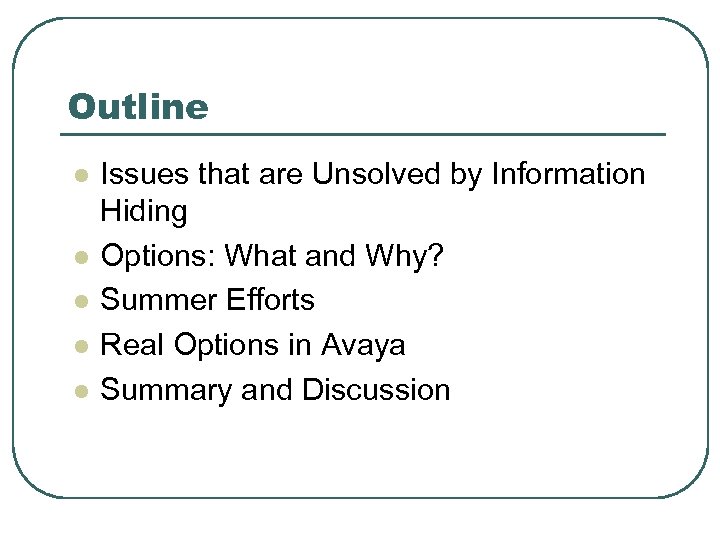 Outline

- Issues that are Unsolved by Information Hiding
- Options: What and Why?
- Summer Efforts
- Real Options in Avaya
- Summary and Discussion